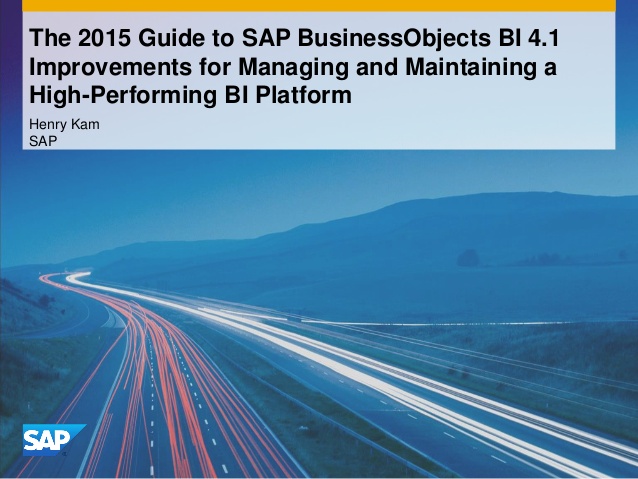 The 2015 Guide to SAP BusinessObjects BI 4.1 Improvements for Managing and Maintaining a High-Performing BI Platform

Henry Kam
SAP

SAP